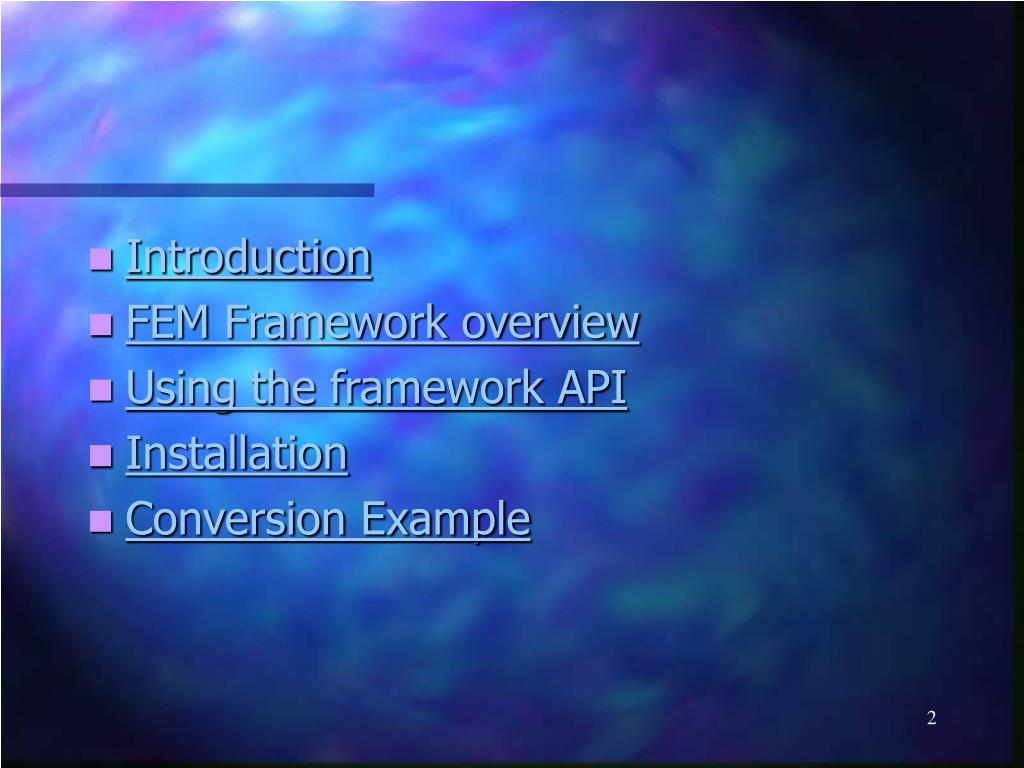 - Introduction
- FEM Framework overview
- Using the framework API
- Installation
- Conversion Example

2